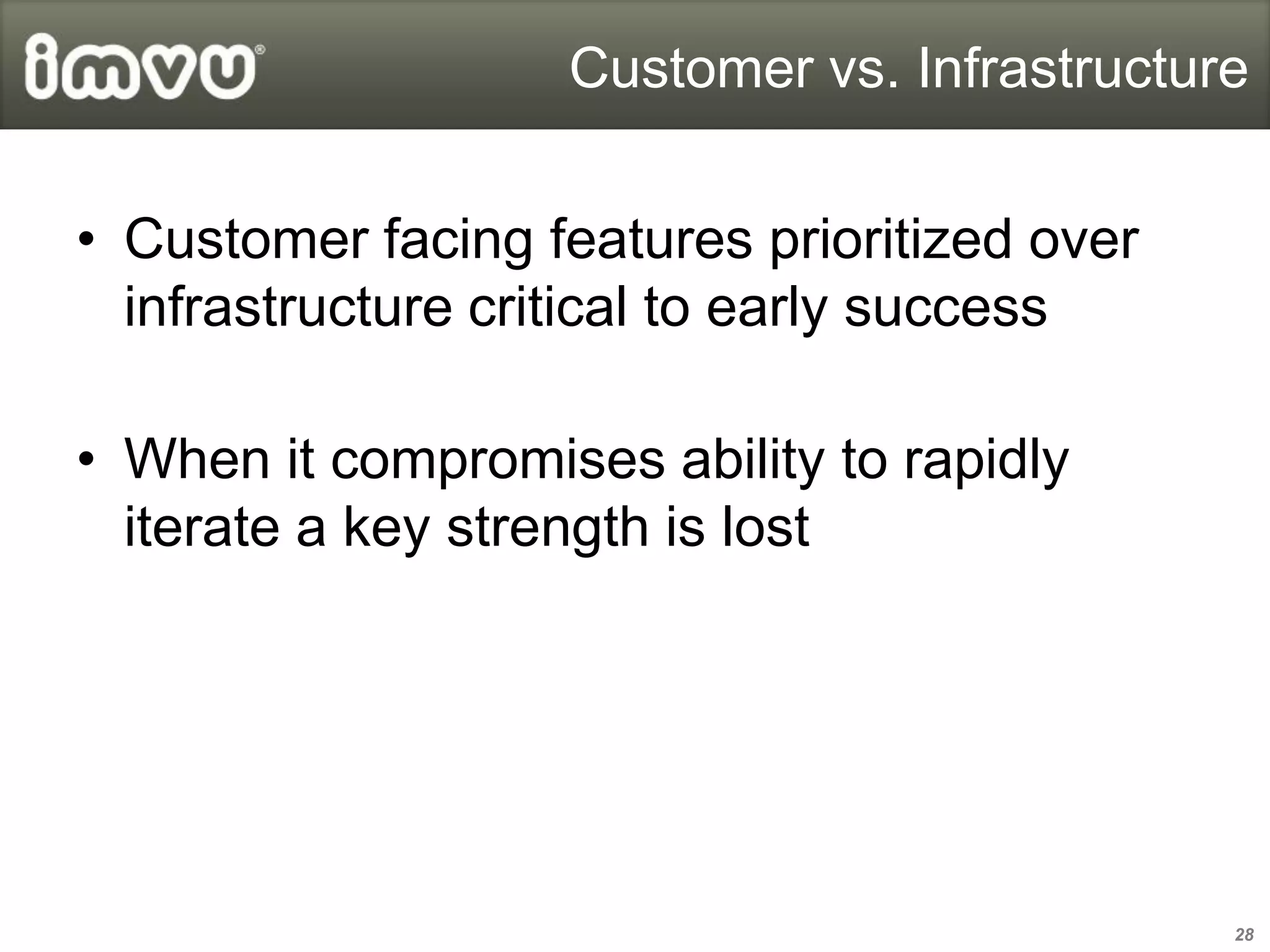 imvu®

Customer vs. Infrastructure

• Customer facing features prioritized over infrastructure critical to early success

• When it compromises ability to rapidly iterate a key strength is lost

28